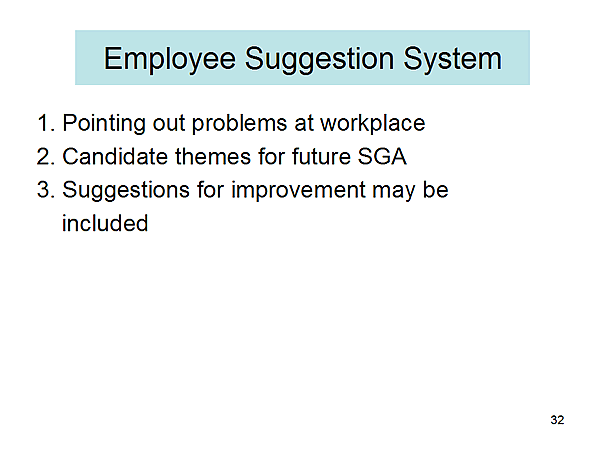 Employee Suggestion System

1. Pointing out problems at workplace
2. Candidate themes for future SGA
3. Suggestions for improvement may be included

32